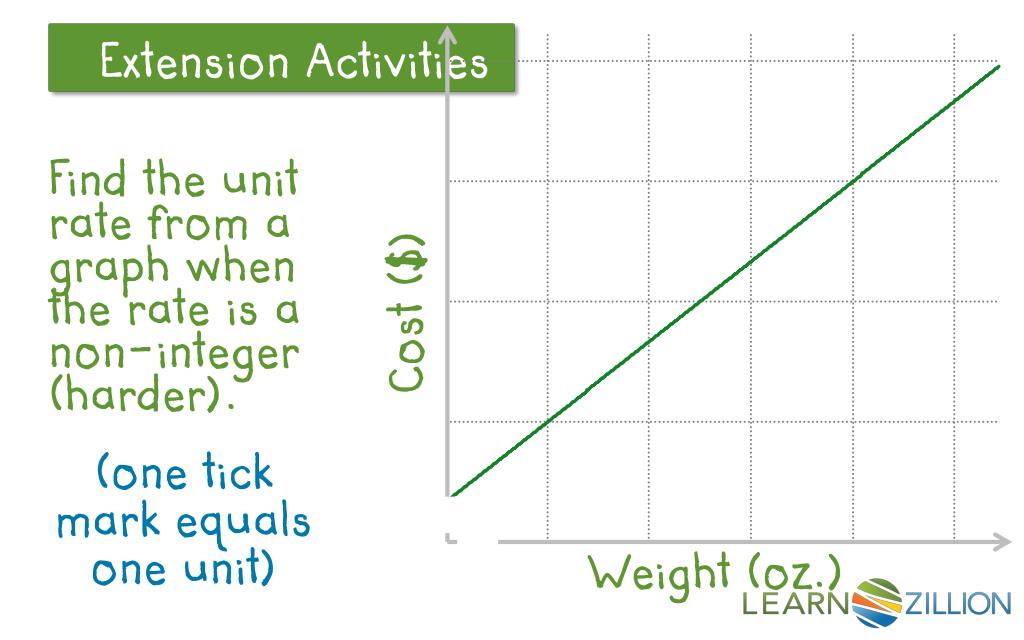 Extension Activities

Find the unit rate from a graph when the rate is a non-integer (harder).

(one tick mark equals one unit)

Cost ($)

Weight (oz.)

LEARNZILLION